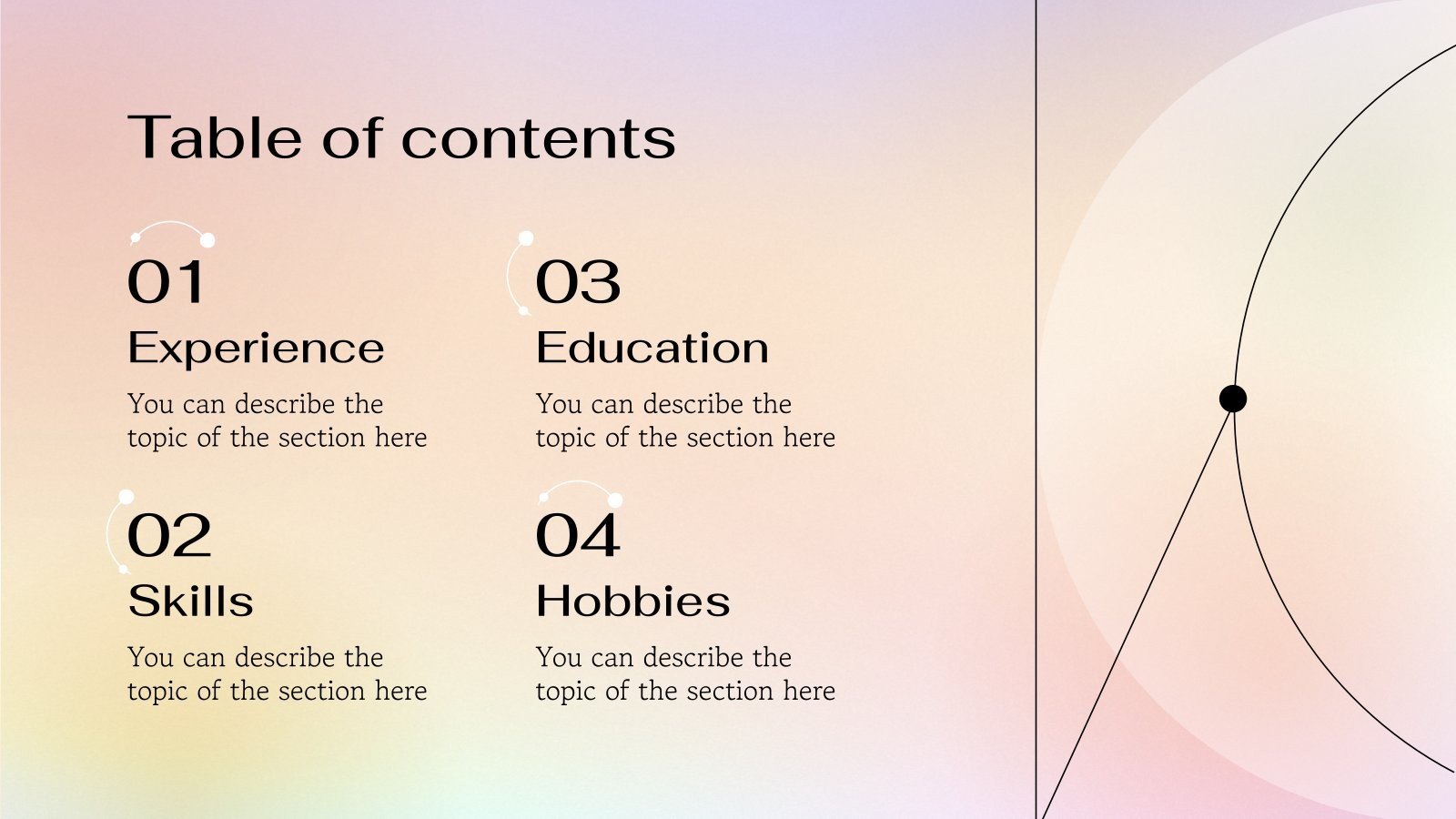 Table of contents

01
Experience
You can describe the topic of the section here

02
Skills
You can describe the topic of the section here

03
Education
You can describe the topic of the section here

04
Hobbies
You can describe the topic of the section here